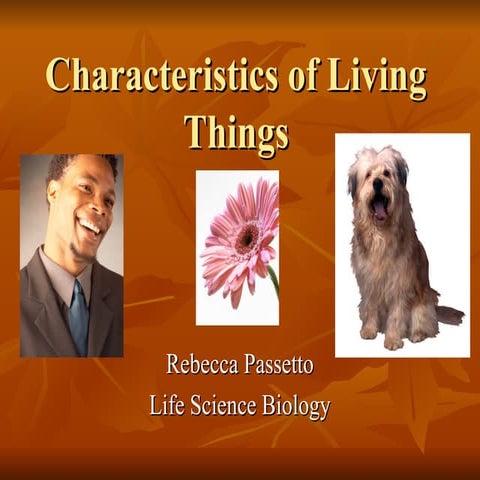 Characteristics of Living Things

Rebecca Passetto

Life Science Biology